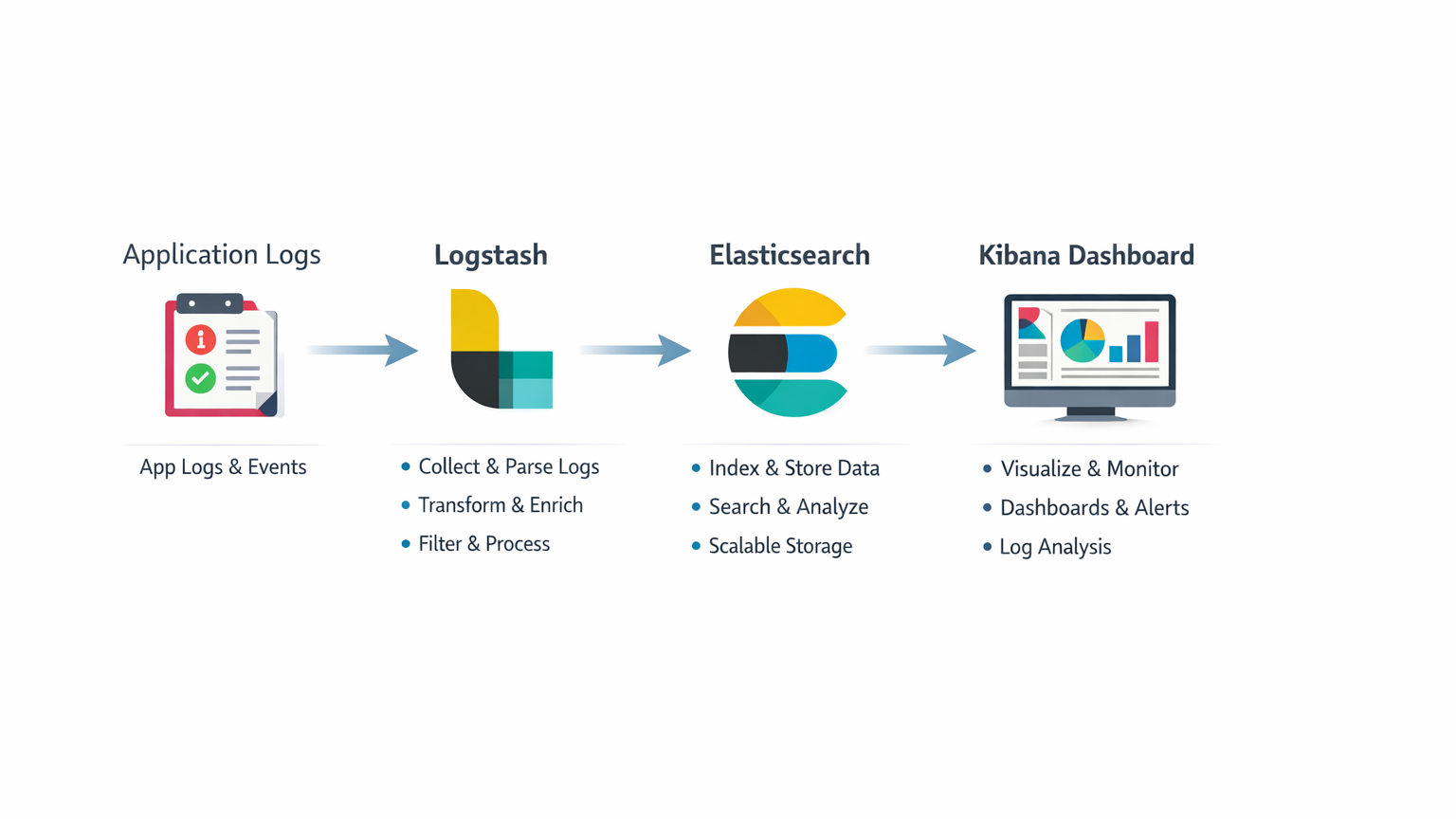 Application Logs

App Logs & Events

Logstash

- Collect & Parse Logs
- Transform & Enrich
- Filter & Process

Elasticsearch

- Index & Store Data
- Search & Analyze
- Scalable Storage

Kibana Dashboard

- Visualize & Monitor
- Dashboards & Alerts
- Log Analysis